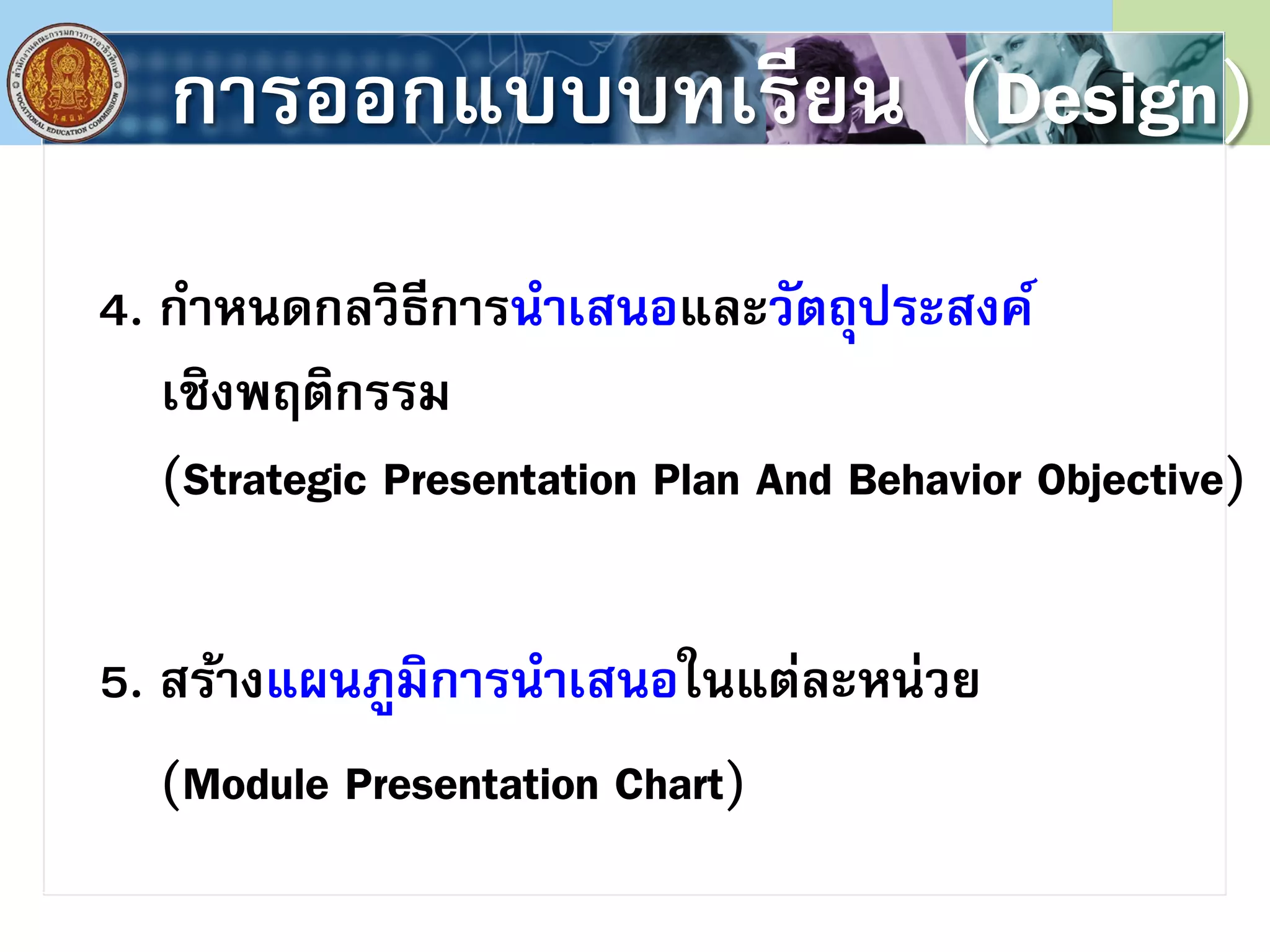 สำนักงานคณะกรรมการการอาชีวศึกษา
VOCATIONAL EDUCATION COMMISSION

การออกแบบบทเรียน (Design)

4. กำหนดกลวิธีการนำเสนอและวัตถุประสงค์เชิงพฤติกรรม
(Strategic Presentation Plan And Behavior Objective)

5. สร้างแผนภูมิการนำเสนอในแต่ละหน่วย
(Module Presentation Chart)